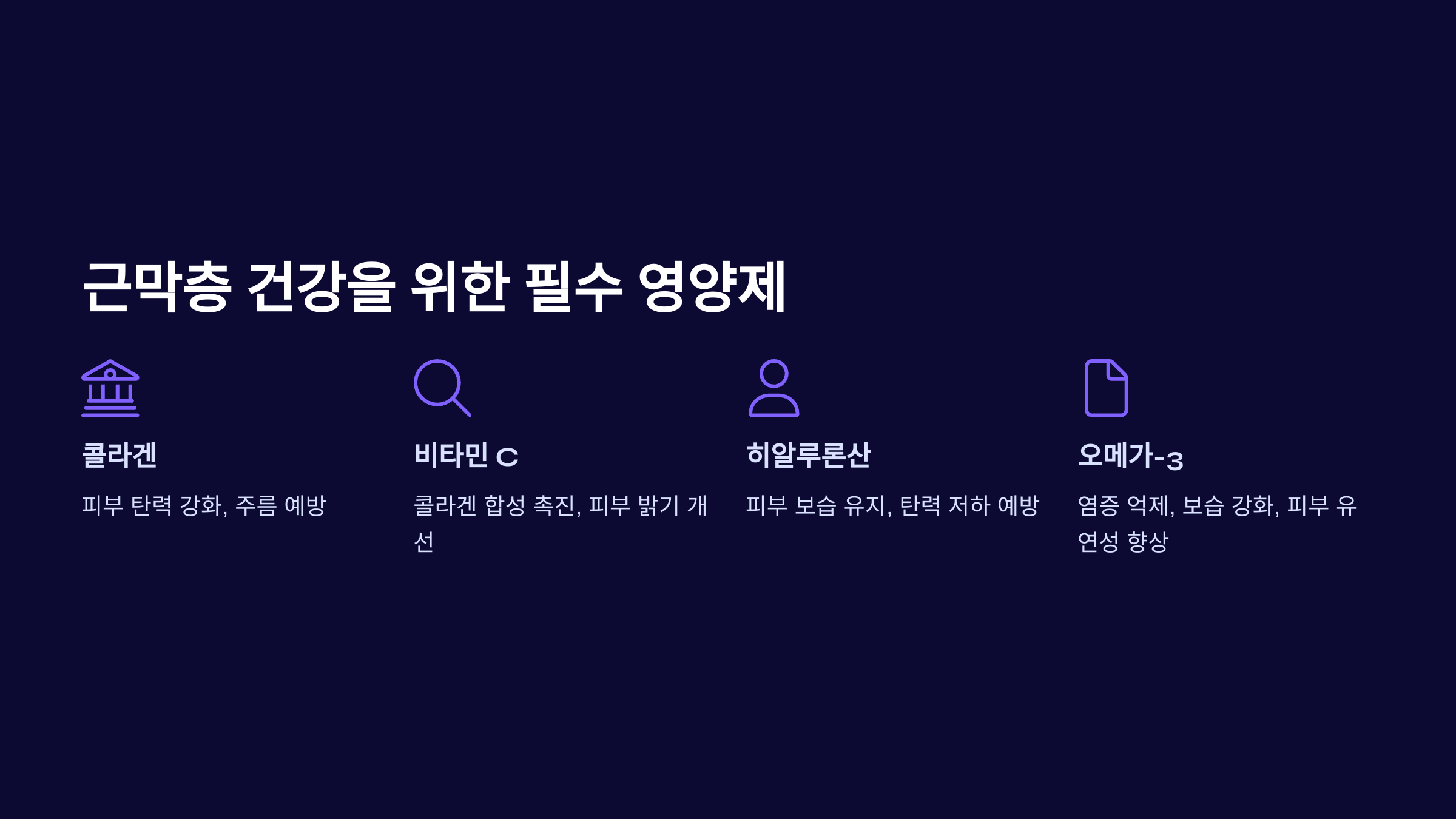 근막층 건강을 위한 필수 영양제

콜라겐

피부 탄력 강화, 주름 예방

비타민 C

콜라겐 합성 촉진, 피부 밝기 개선

히알루론산

피부 보습 유지, 탄력 저하 예방

오메가-3

염증 억제, 보습 강화, 피부 유연성 향상